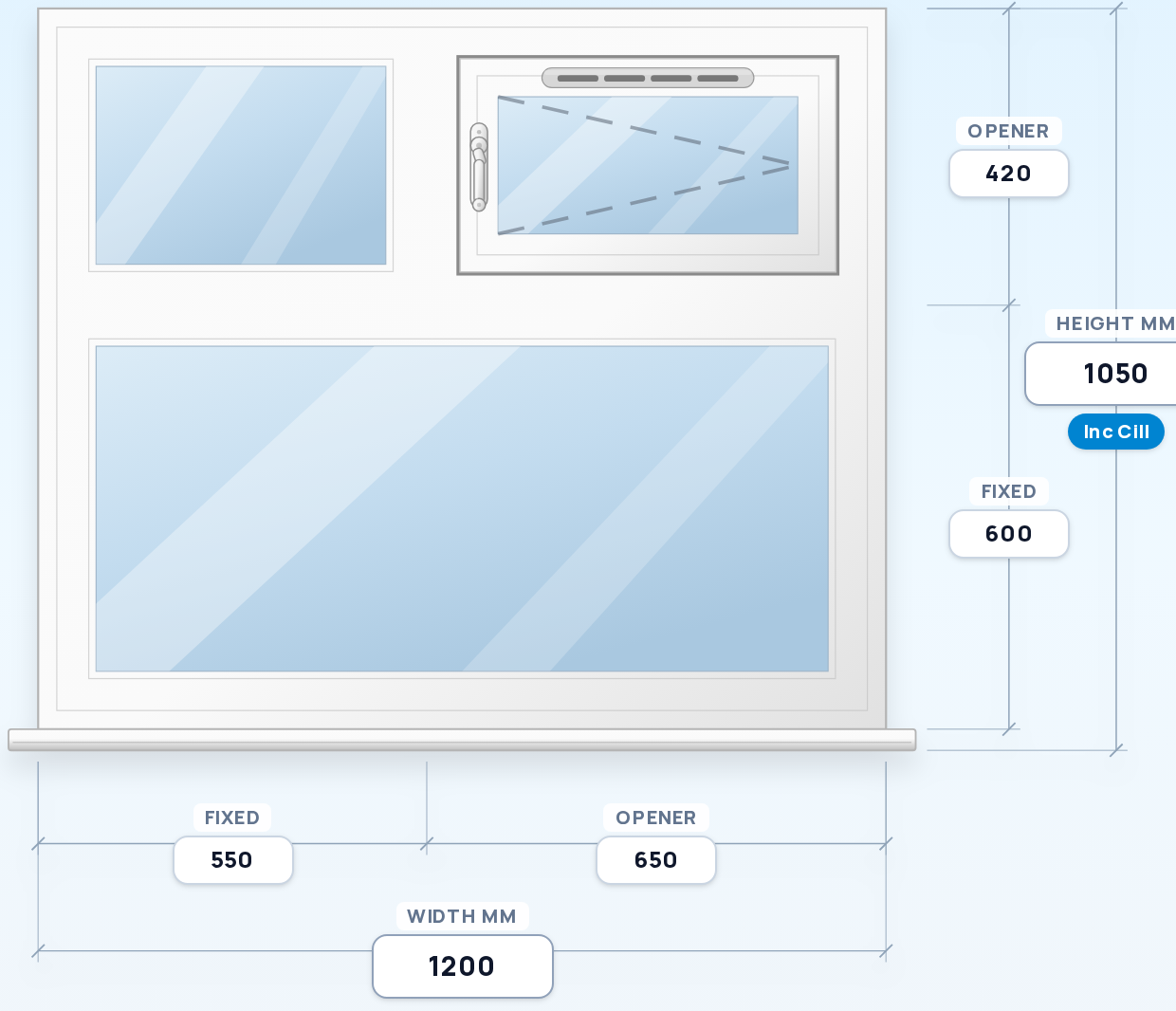 OPENER
420

HEIGHT MM
1050
Inc Cill

FIXED
600

FIXED
550

OPENER
650

WIDTH MM
1200